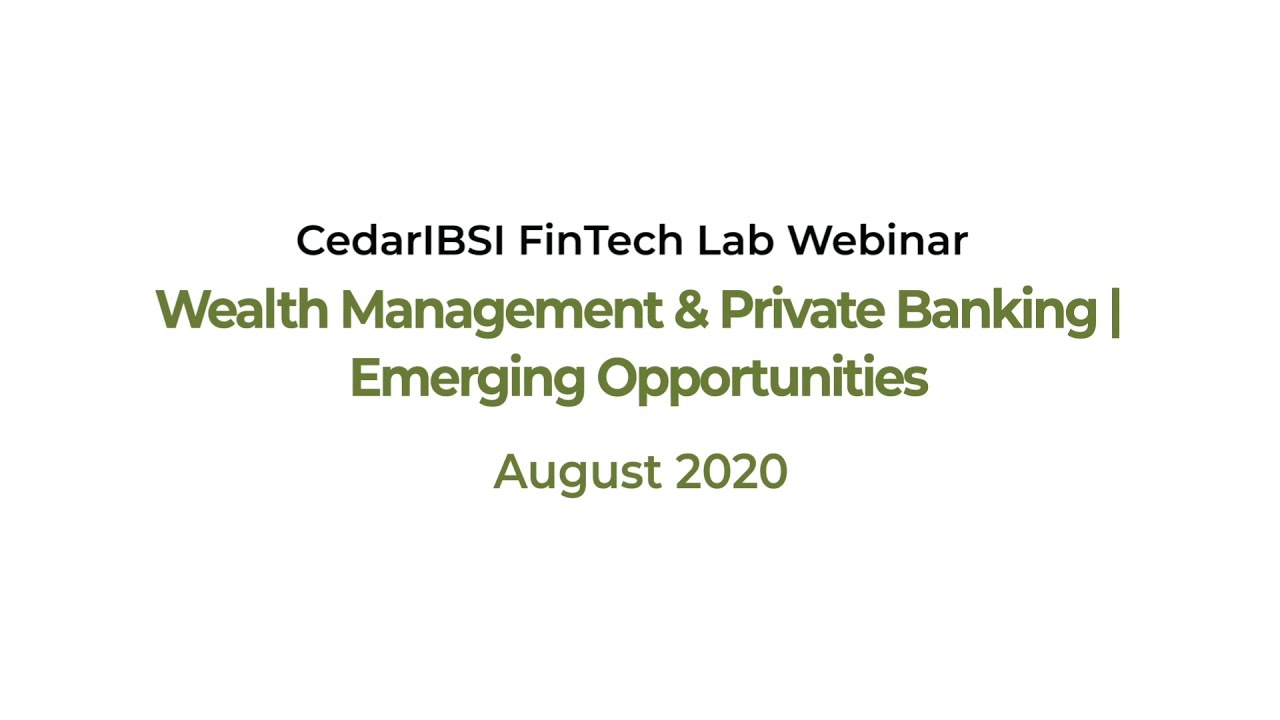 CedarIBSI FinTech Lab Webinar

Wealth Management & Private Banking | Emerging Opportunities

August 2020